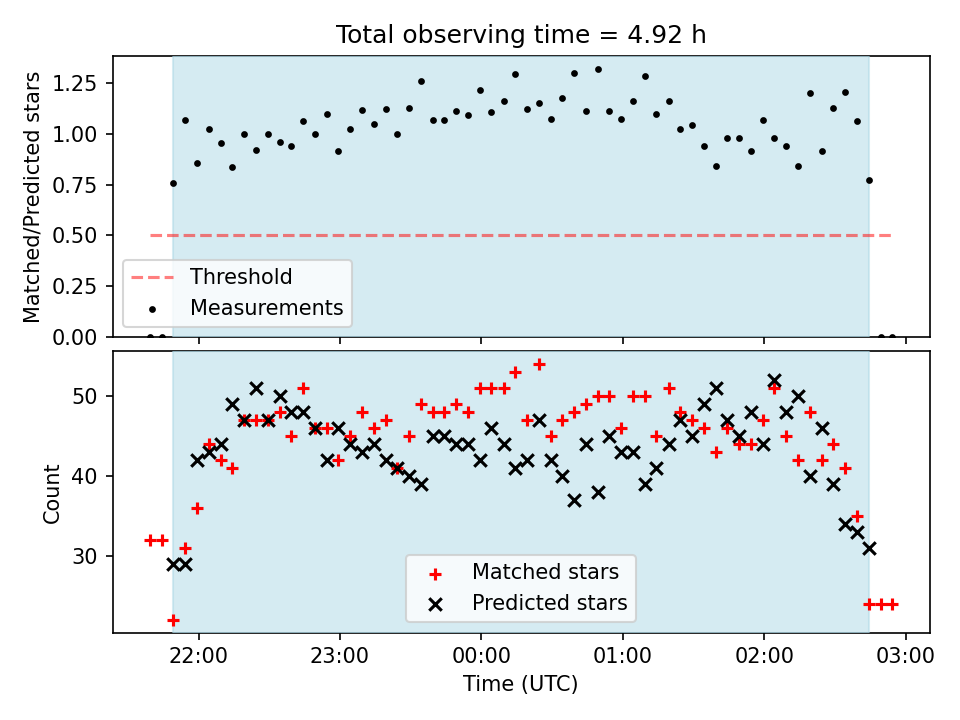 Total observing time = 4.92 h

Matched/Predicted stars

1.25
1.00
0.75
0.50
0.25
0.00

Threshold
Measurements

Count

50
40
30

Matched stars
Predicted stars

22:00
23:00
00:00
01:00
02:00
03:00

Time (UTC)